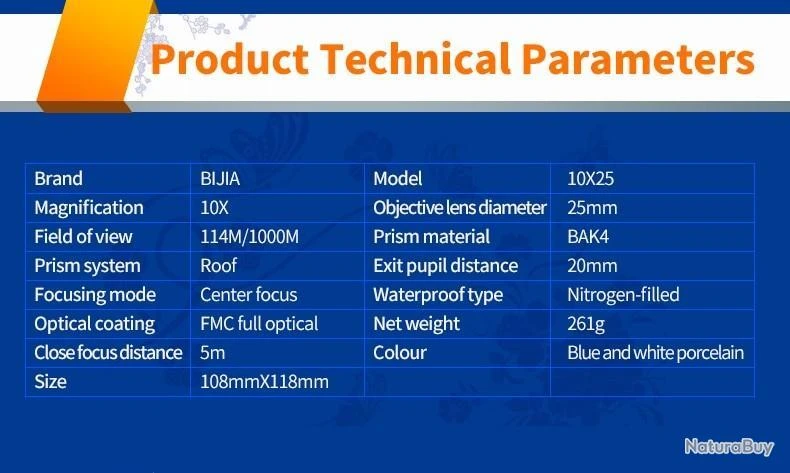 Product Technical Parameters

| Brand | BIJIA | Model | 10X25 |
|---|---|---|---|
| Magnification | 10X | Objective lens diameter | 25mm |
| Field of view | 114M/1000M | Prism material | BAK4 |
| Prism system | Roof | Exit pupil distance | 20mm |
| Focusing mode | Center focus | Waterproof type | Nitrogen-filled |
| Optical coating | FMC full optical | Net weight | 261g |
| Close focus distance | 5m | Colour | Blue and white porcelain |
| Size | 108mmX118mm | | |

NaturaBuy